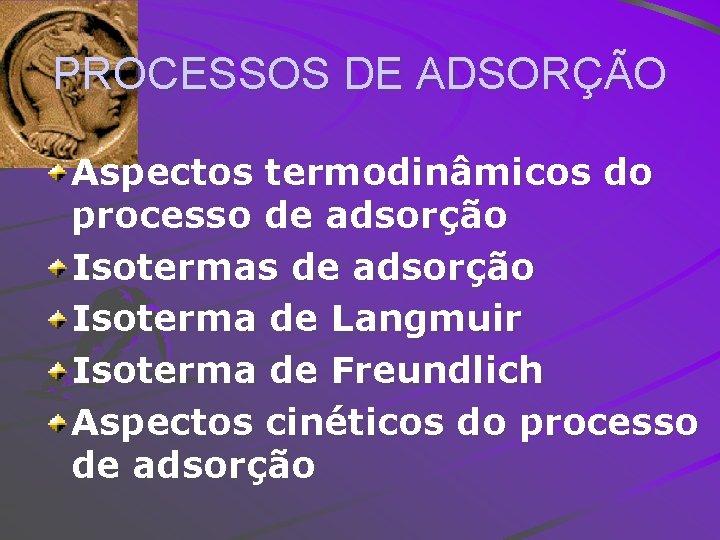 PROCESSOS DE ADSORÇÃO

Aspectos termodinâmicos do processo de adsorção
Isotermas de adsorção
Isoterma de Langmuir
Isoterma de Freundlich
Aspectos cinéticos do processo de adsorção